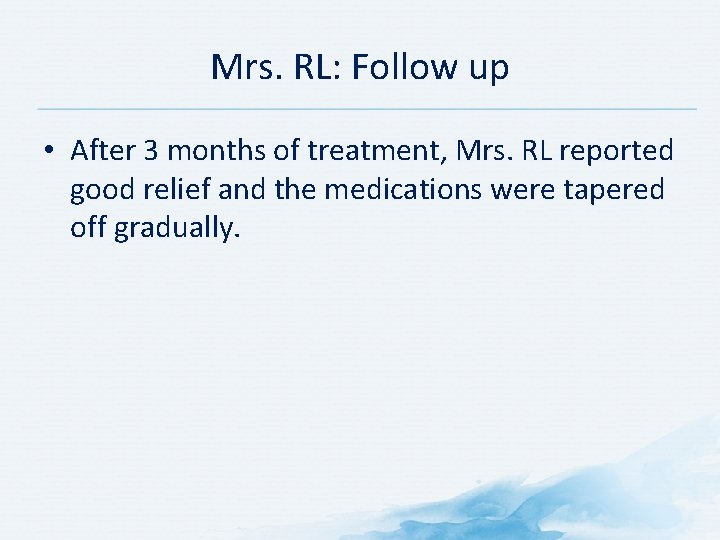 Mrs. RL: Follow up

• After 3 months of treatment, Mrs. RL reported good relief and the medications were tapered off gradually.